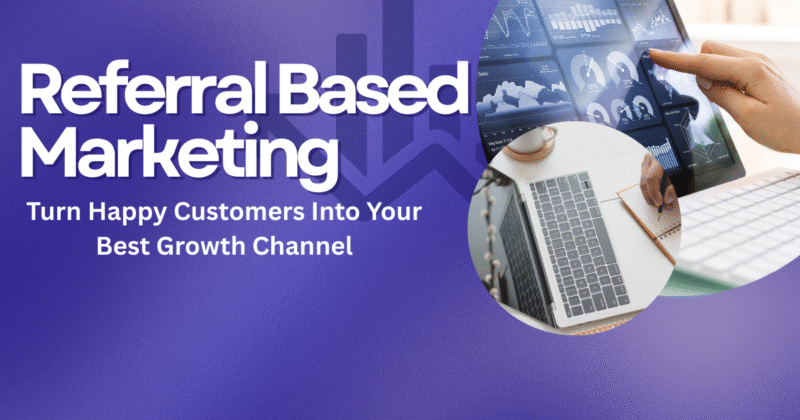 Referral Based Marketing

Turn Happy Customers Into Your Best Growth Channel